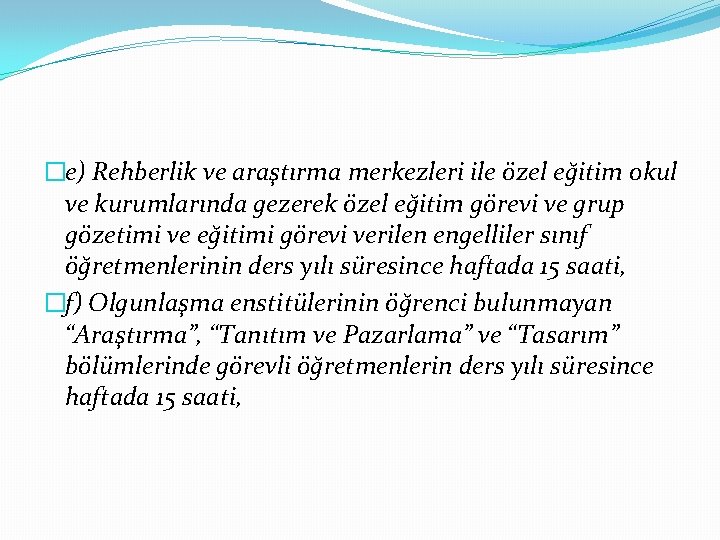 e) Rehberlik ve araştırma merkezleri ile özel eğitim okul ve kurumlarında gezerek özel eğitim görevi ve grup gözetimi ve eğitimi görevi verilen engelliler sınıf öğretmenlerinin ders yılı süresince haftada 15 saati,

f) Olgunlaşma enstitülerinin öğrenci bulunmayan “Araştırma”, “Tanıtım ve Pazarlama” ve “Tasarım” bölümlerinde görevli öğretmenlerin ders yılı süresince haftada 15 saati,